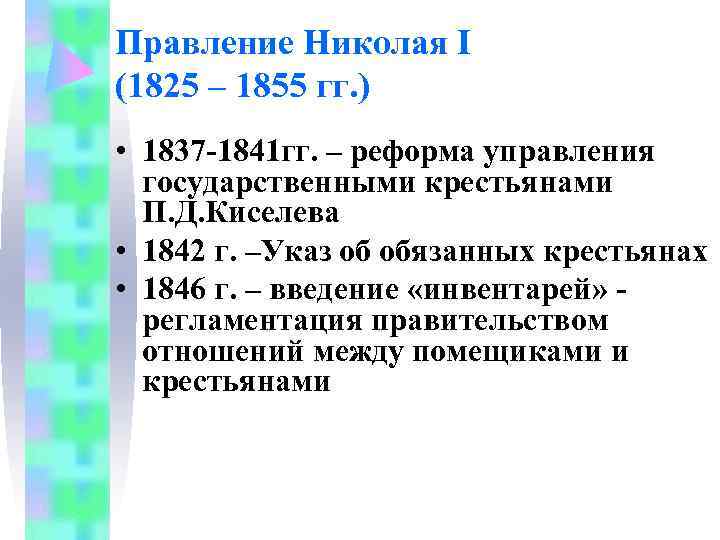 Правление Николая I
(1825 – 1855 гг.)

• 1837-1841гг. – реформа управления государственными крестьянами П.Д.Киселева
• 1842 г. –Указ об обязанных крестьянах
• 1846 г. – введение «инвентарей» - регламентация правительством отношений между помещиками и крестьянами